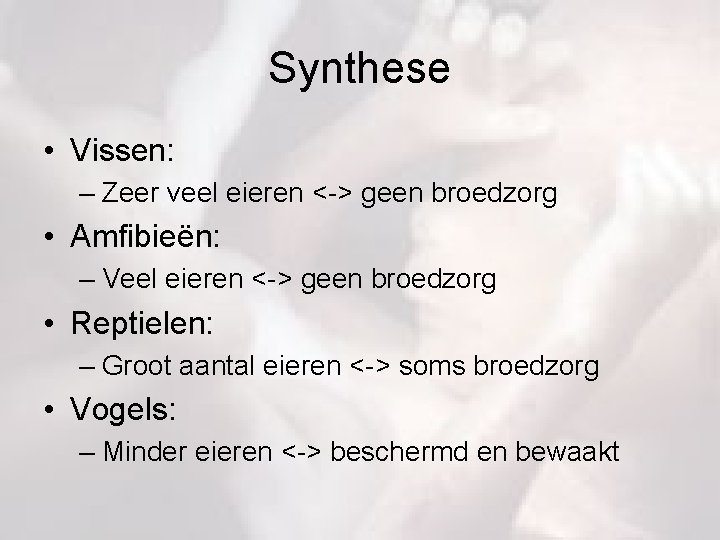 Synthese

• Vissen:
– Zeer veel eieren <-> geen broedzorg
• Amfibieën:
– Veel eieren <-> geen broedzorg
• Reptielen:
– Groot aantal eieren <-> soms broedzorg
• Vogels:
– Minder eieren <-> beschermd en bewaakt